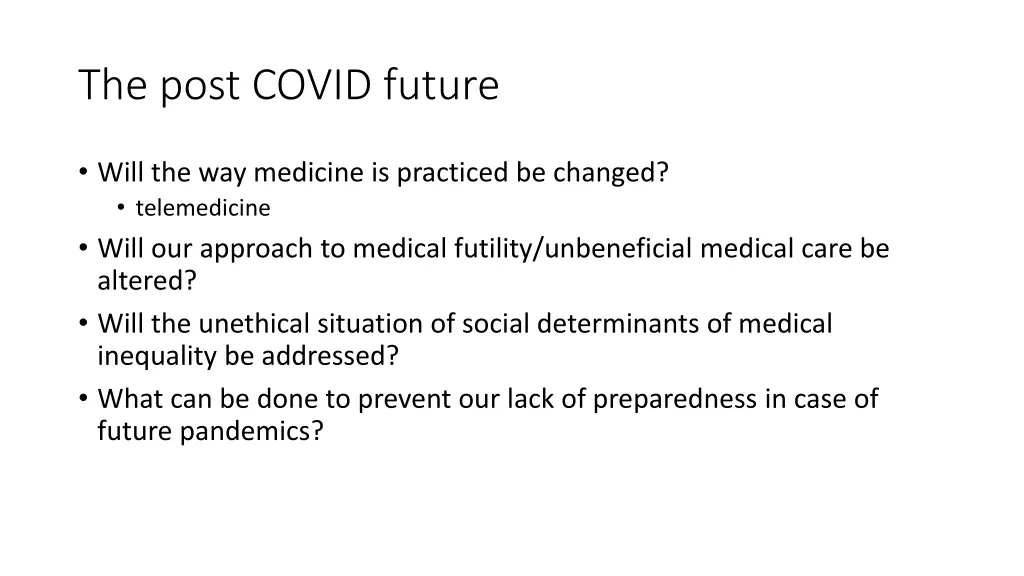 The post COVID future

• Will the way medicine is practiced be changed?
  • telemedicine
• Will our approach to medical futility/unbeneficial medical care be altered?
• Will the unethical situation of social determinants of medical inequality be addressed?
• What can be done to prevent our lack of preparedness in case of future pandemics?